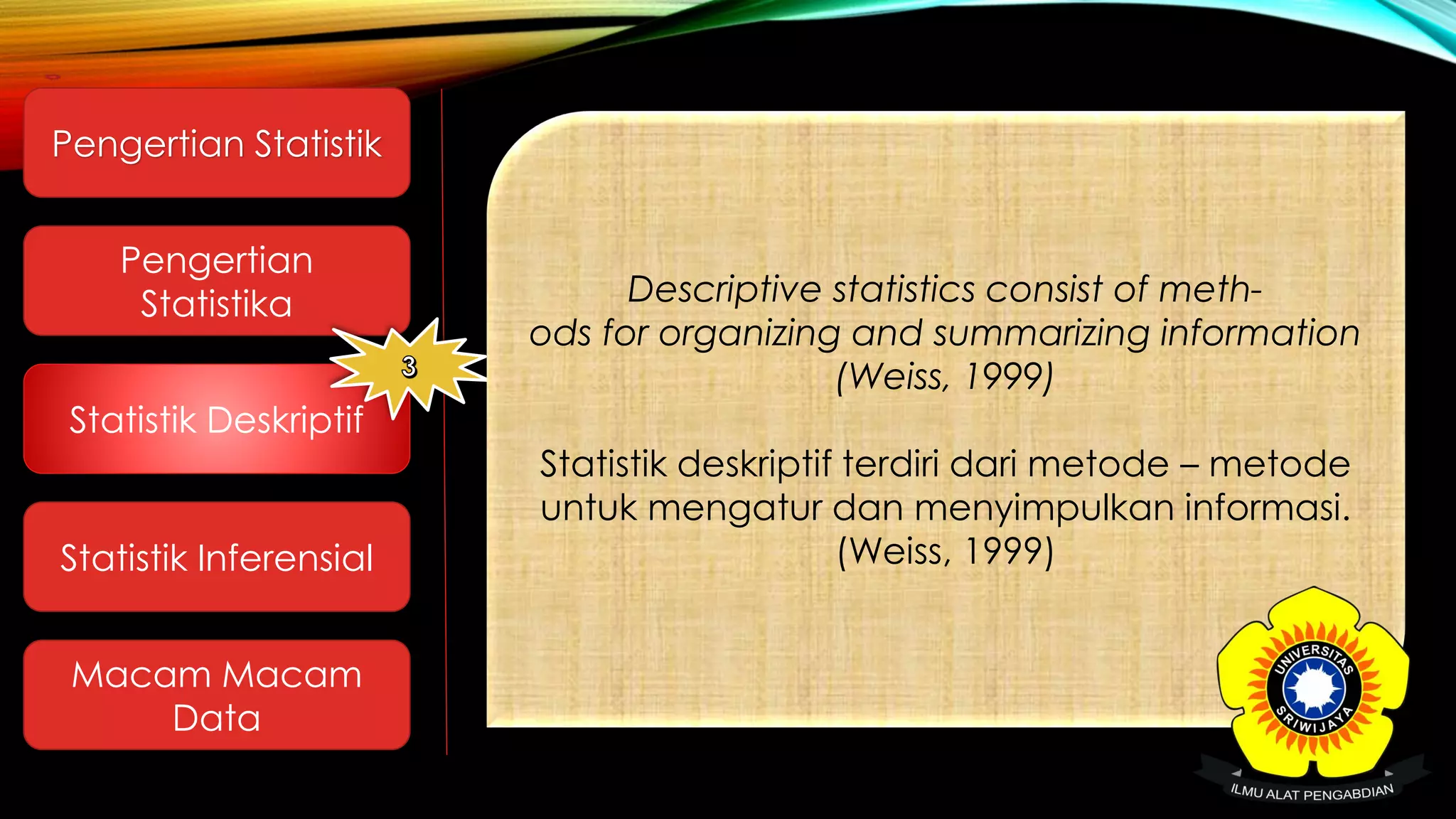 Pengertian Statistik

Pengertian Statistika

3

Statistik Deskriptif

Statistik Inferensial

Macam Macam Data

Descriptive statistics consist of methods for organizing and summarizing information (Weiss, 1999)

Statistik deskriptif terdiri dari metode – metode untuk mengatur dan menyimpulkan informasi. (Weiss, 1999)

UNIVERSITAS SRIWIJAYA

ILMU ALAT PENGABDIAN